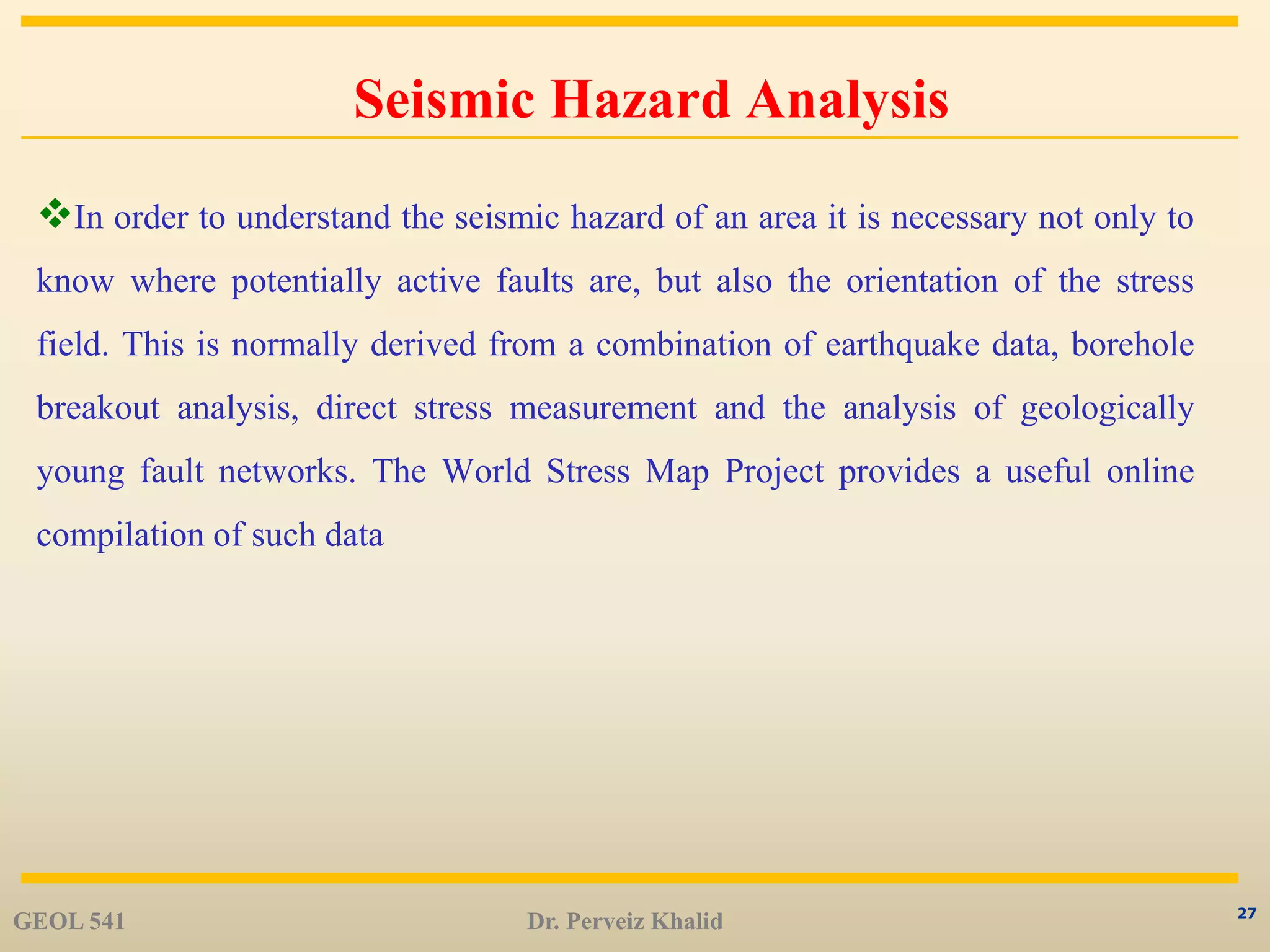 Seismic Hazard Analysis

❖In order to understand the seismic hazard of an area it is necessary not only to know where potentially active faults are, but also the orientation of the stress field. This is normally derived from a combination of earthquake data, borehole breakout analysis, direct stress measurement and the analysis of geologically young fault networks. The World Stress Map Project provides a useful online compilation of such data

GEOL 541

Dr. Perveiz Khalid

27